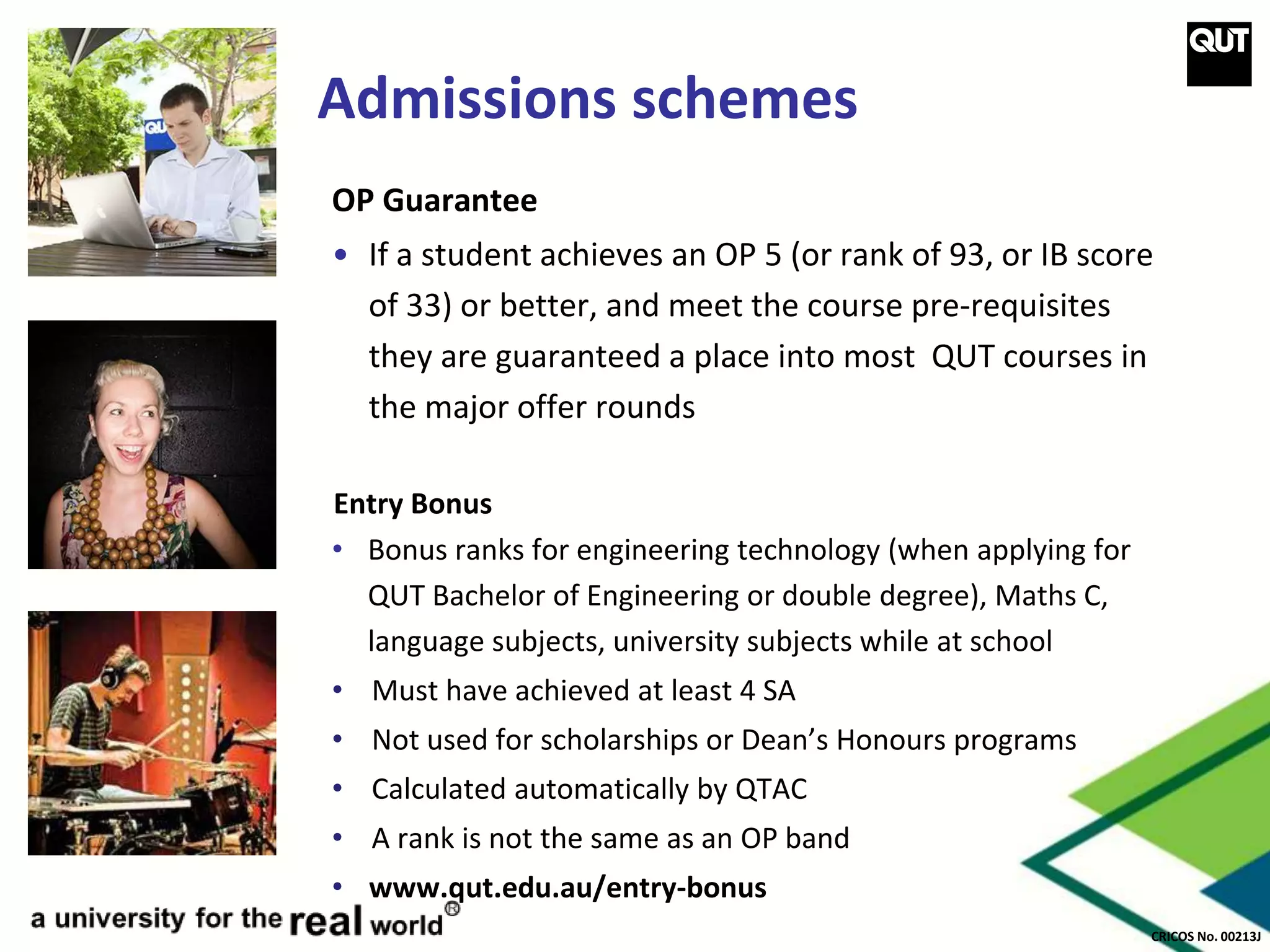 QUT

Admissions schemes

OP Guarantee

• If a student achieves an OP 5 (or rank of 93, or IB score of 33) or better, and meet the course pre-requisites they are guaranteed a place into most QUT courses in the major offer rounds

Entry Bonus

• Bonus ranks for engineering technology (when applying for QUT Bachelor of Engineering or double degree), Maths C, language subjects, university subjects while at school
• Must have achieved at least 4 SA
• Not used for scholarships or Dean's Honours programs
• Calculated automatically by QTAC
• A rank is not the same as an OP band
• www.qut.edu.au/entry-bonus

a university for the real world®

CRICOS No. 00213J